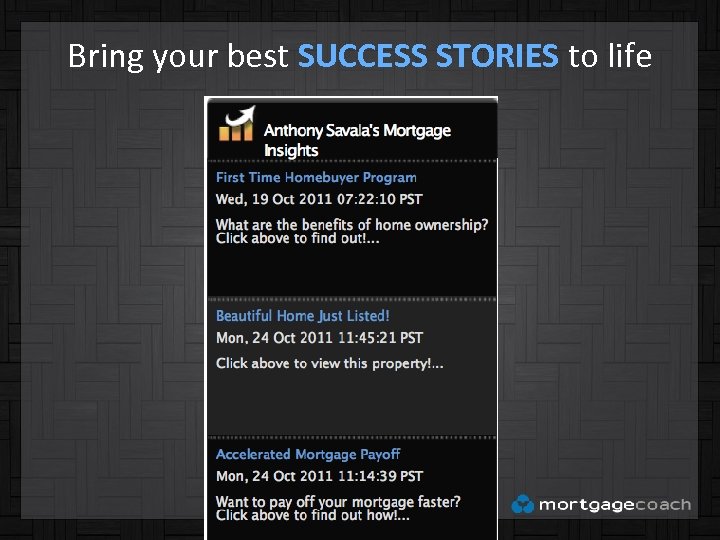 Bring your best SUCCESS STORIES to life

Anthony Savala's Mortgage Insights

First Time Homebuyer Program
Wed, 19 Oct 2011 07:22:10 PST
What are the benefits of home ownership? Click above to find out!...

Beautiful Home Just Listed!
Mon, 24 Oct 2011 11:45:21 PST
Click above to view this property!...

Accelerated Mortgage Payoff
Mon, 24 Oct 2011 11:14:39 PST
Want to pay off your mortgage faster? Click above to find out how!...

mortgagecoach